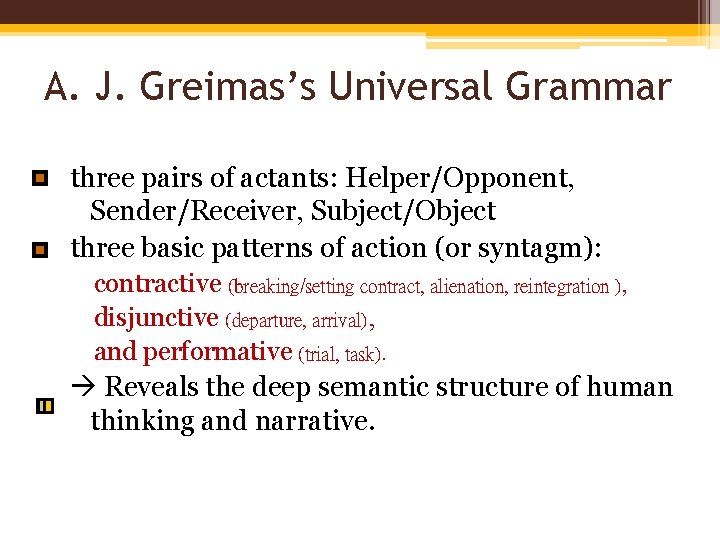 A. J. Greimas's Universal Grammar

three pairs of actants: Helper/Opponent, Sender/Receiver, Subject/Object

three basic patterns of action (or syntagm):

contractive (breaking/setting contract, alienation, reintegration ),

disjunctive (departure, arrival),

and performative (trial, task).

→ Reveals the deep semantic structure of human thinking and narrative.